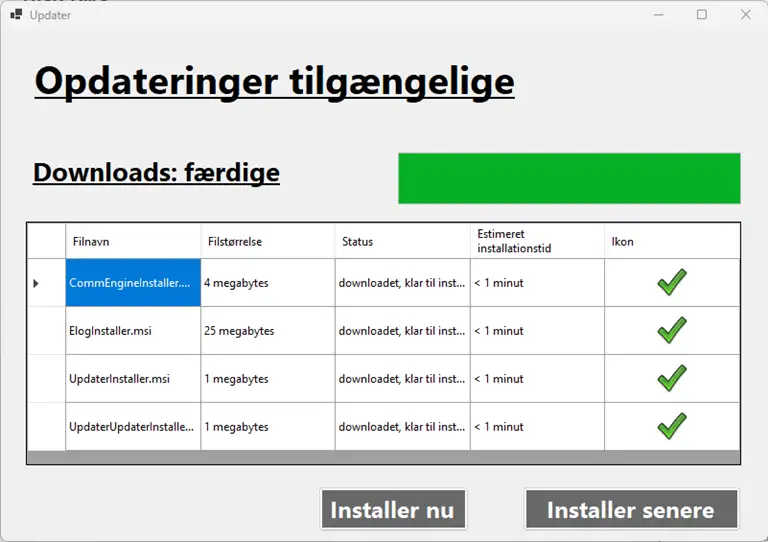 Updater

Opdateringer tilgængelige

Downloads: færdige

| Filnavn | Filstørrelse | Status | Estimeret installationstid | Ikon |
|---|---|---|---|---|
| CommEngineInstaller.... | 4 megabytes | downloadet, klar til inst... | < 1 minut | |
| ElogInstaller.msi | 25 megabytes | downloadet, klar til inst... | < 1 minut | |
| UpdaterInstaller.msi | 1 megabytes | downloadet, klar til inst... | < 1 minut | |
| UpdaterUpdaterInstalle... | 1 megabytes | downloadet, klar til inst... | < 1 minut | |

Installer nu

Installer senere